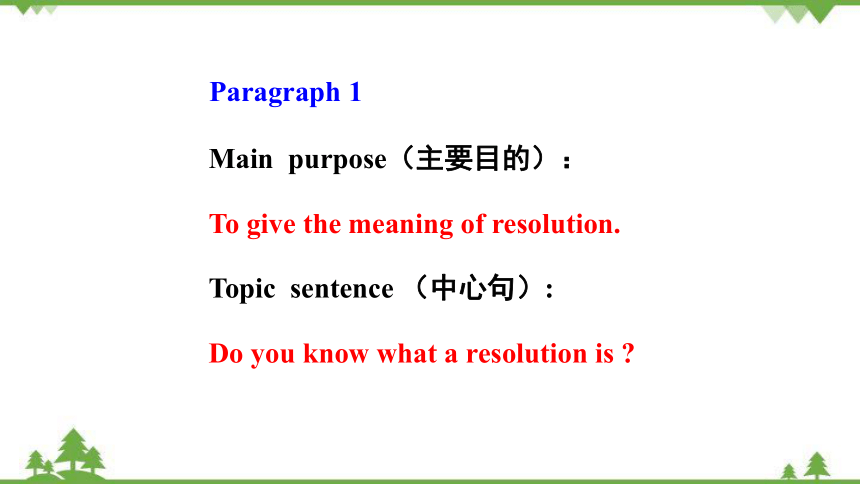 Paragraph 1

Main purpose（主要目的）：

To give the meaning of resolution.

Topic sentence （中心句）:

Do you know what a resolution is ?